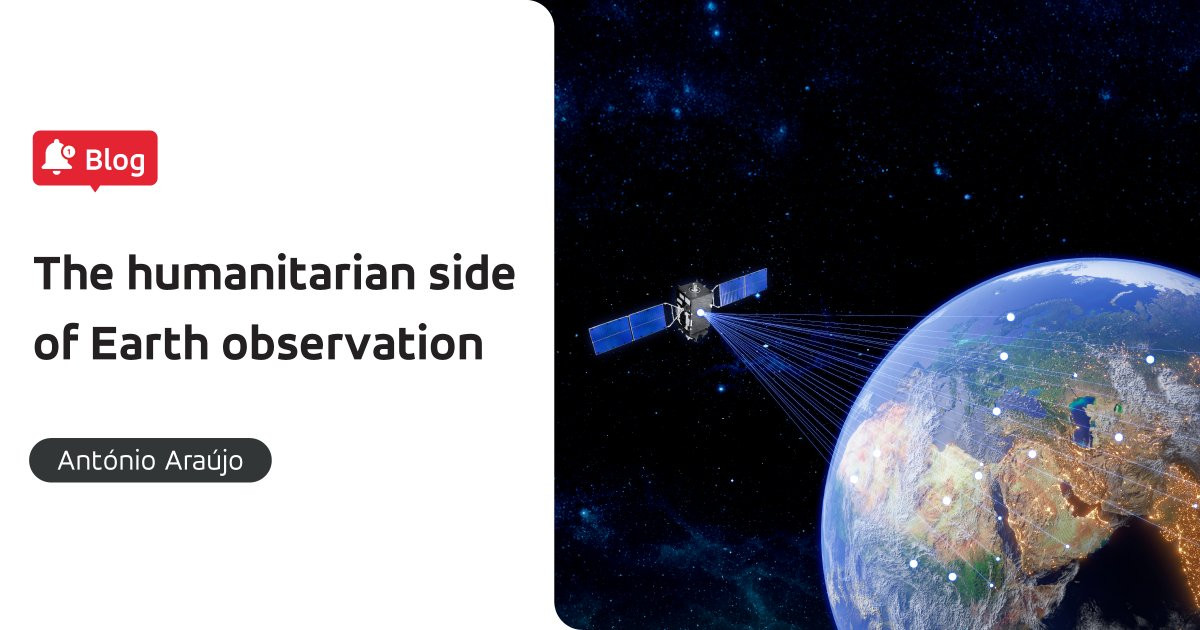 Blog

The humanitarian side of Earth observation

António Araújo